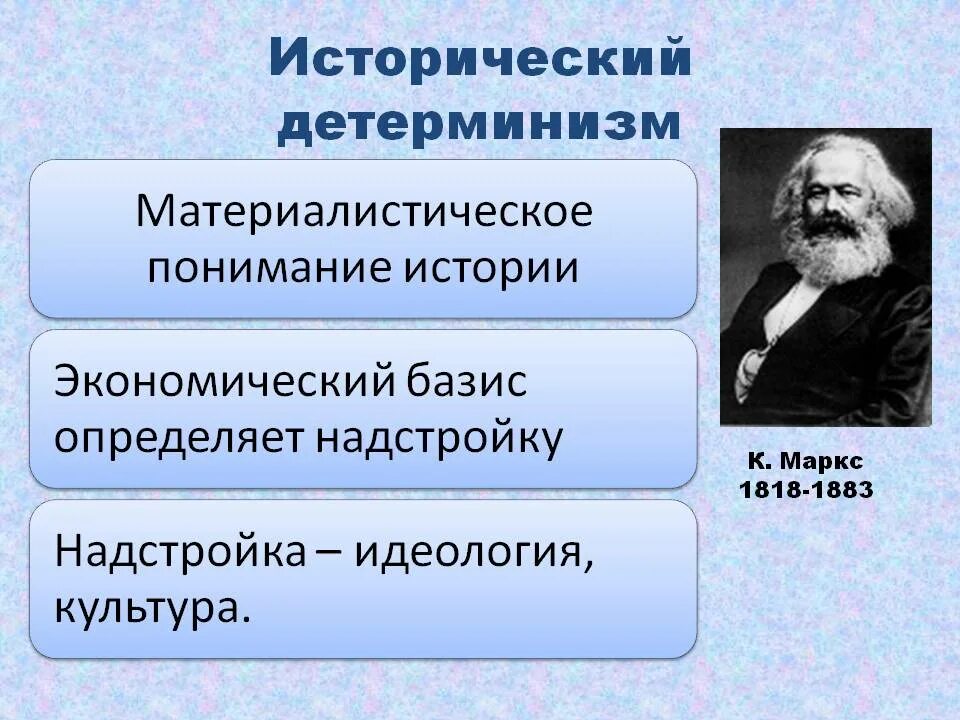 Исторический детерминизм

Материалистическое понимание истории

Экономический базис определяет надстройку

Надстройка – идеология, культура.

К. Маркс
1818-1883